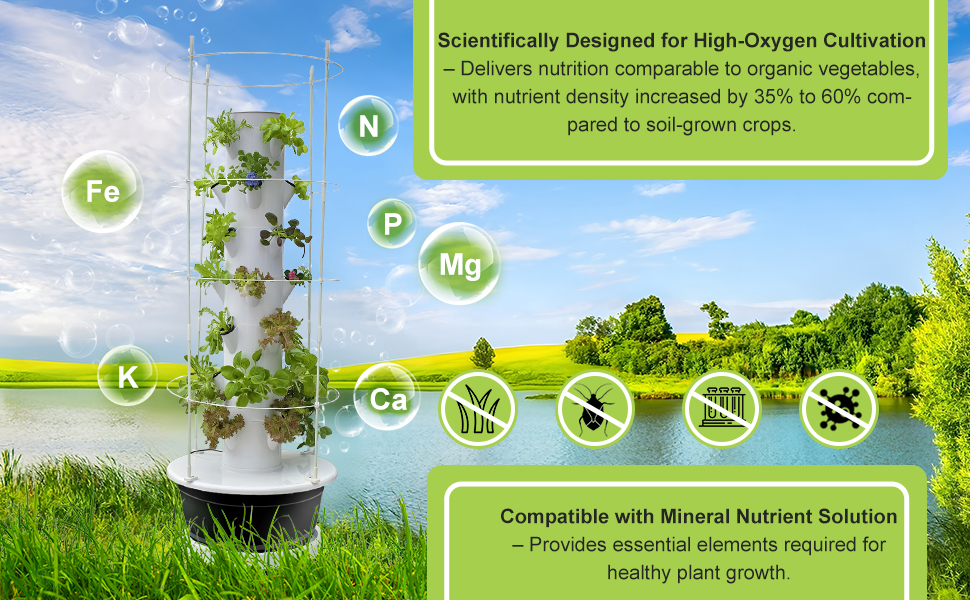 Scientifically Designed for High-Oxygen Cultivation – Delivers nutrition comparable to organic vegetables, with nutrient density increased by 35% to 60% compared to soil-grown crops.

N

Fe

P

Mg

K

Ca

Compatible with Mineral Nutrient Solution – Provides essential elements required for healthy plant growth.